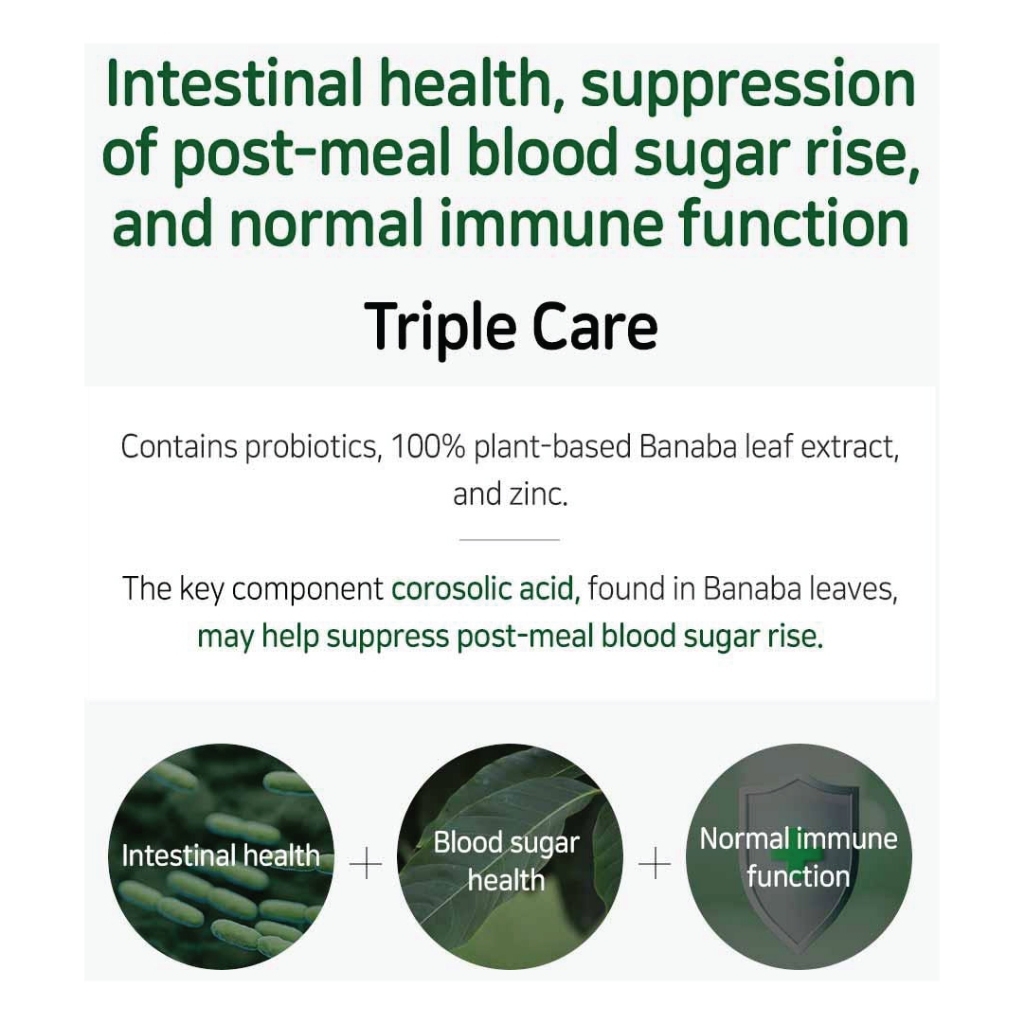 Intestinal health, suppression of post-meal blood sugar rise, and normal immune function

Triple Care

Contains probiotics, 100% plant-based Banaba leaf extract, and zinc.

The key component corosolic acid, found in Banaba leaves, may help suppress post-meal blood sugar rise.

Intestinal health + Blood sugar health + Normal immune function